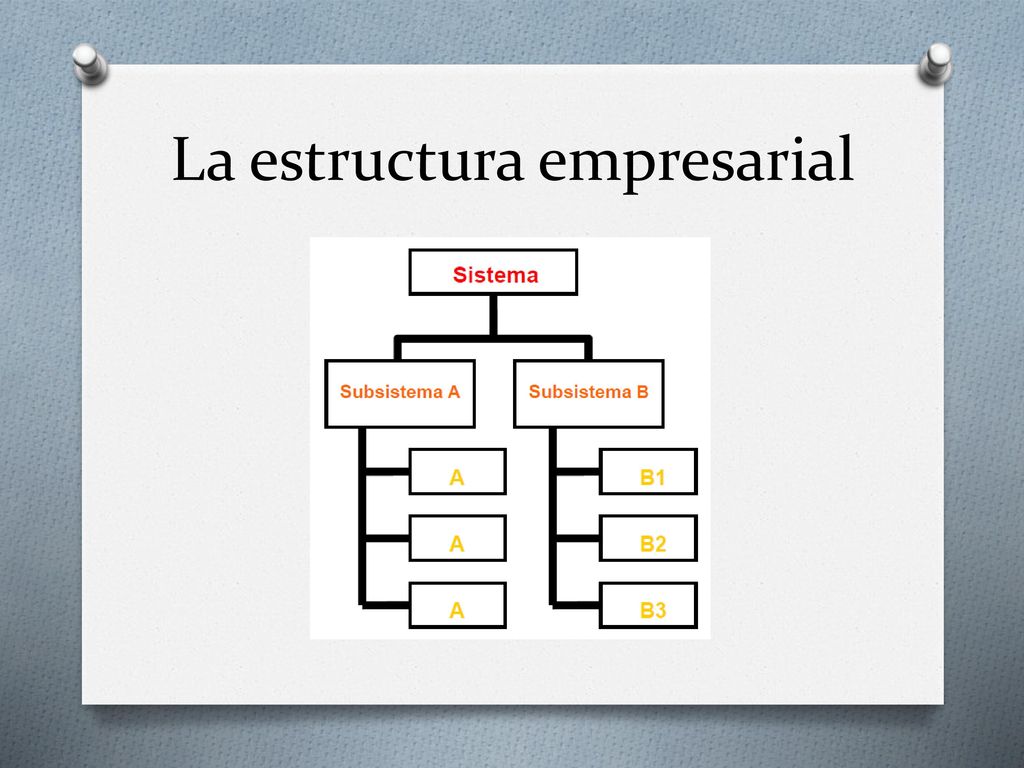 La estructura empresarial

Sistema

Subsistema A

Subsistema B

A

A

A

B1

B2

B3